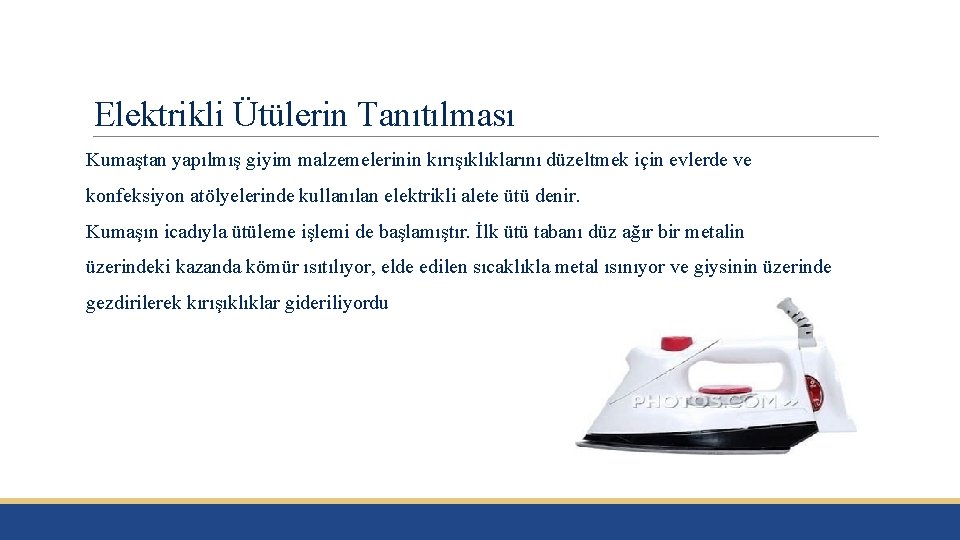 Elektrikli Ütülerin Tanıtılması

Kumaştan yapılmış giyim malzemelerinin kırışıklıklarını düzeltmek için evlerde ve konfeksiyon atölyelerinde kullanılan elektrikli alete ütü denir.

Kumaşın icadıyla ütüleme işlemi de başlamıştır. İlk ütü tabanı düz ağır bir metalin üzerindeki kazanda kömür ısıtılıyor, elde edilen sıcaklıkla metal ısınıyor ve giysinin üzerinde gezdirilerek kırışıklıklar gideriliyordu

PHOTOS.COM